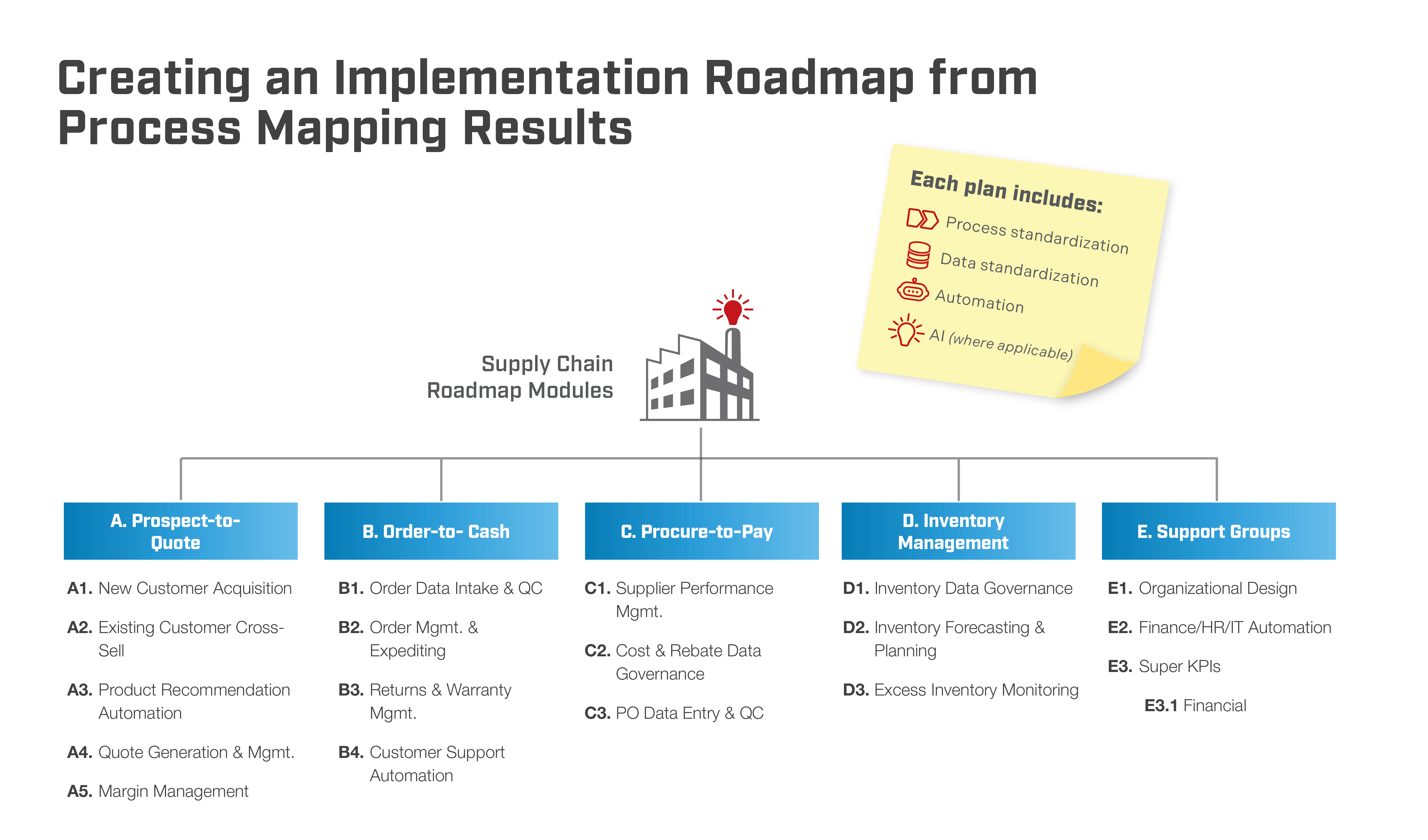 Creating an Implementation Roadmap from Process Mapping Results

Each plan includes:
Process standardization
Data standardization
Automation
AI (where applicable)

Supply Chain Roadmap Modules

A. Prospect-to-Quote

A1. New Customer Acquisition

A2. Existing Customer Cross-Sell

A3. Product Recommendation Automation

A4. Quote Generation & Mgmt.

A5. Margin Management

B. Order-to- Cash

B1. Order Data Intake & QC

B2. Order Mgmt. & Expediting

B3. Returns & Warranty Mgmt.

B4. Customer Support Automation

C. Procure-to-Pay

C1. Supplier Performance Mgmt.

C2. Cost & Rebate Data Governance

C3. PO Data Entry & QC

D. Inventory Management

D1. Inventory Data Governance

D2. Inventory Forecasting & Planning

D3. Excess Inventory Monitoring

E. Support Groups

E1. Organizational Design

E2. Finance/HR/IT Automation

E3. Super KPIs

E3.1 Financial